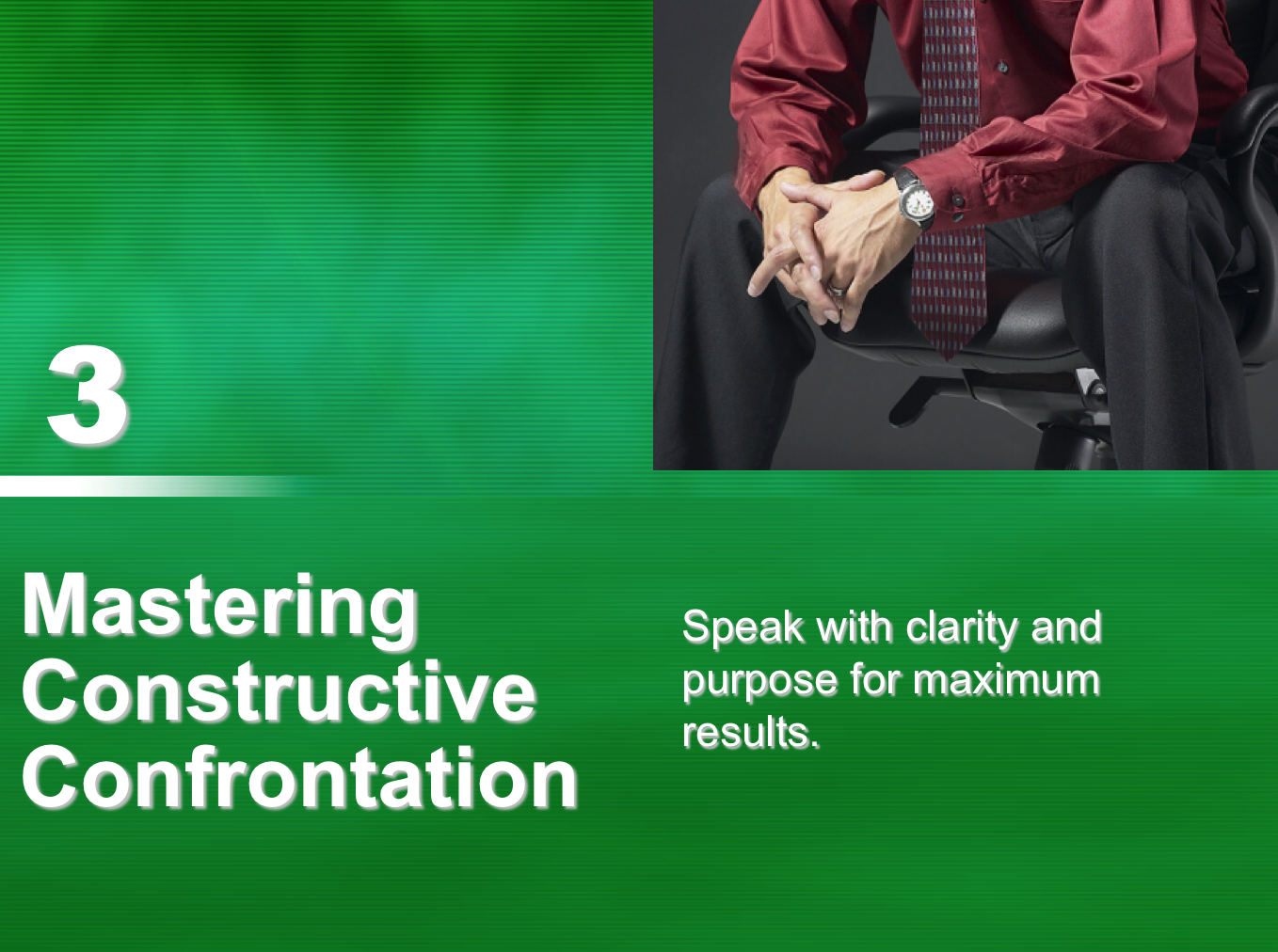 3

Mastering Constructive Confrontation

Speak with clarity and purpose for maximum results.